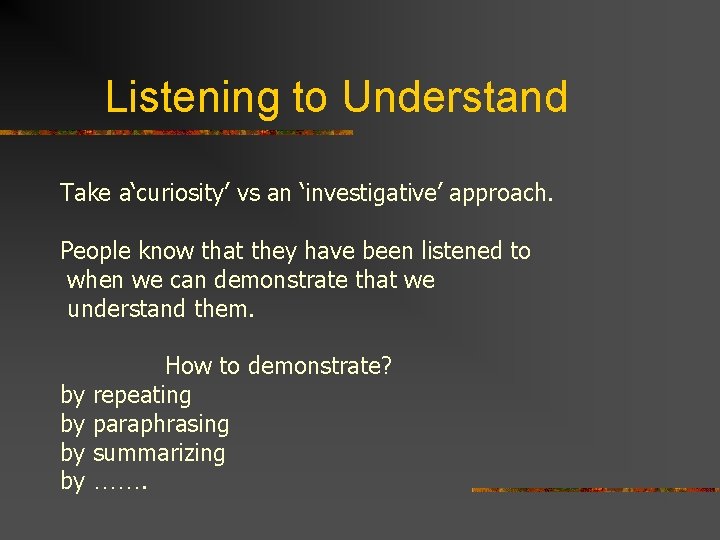 Listening to Understand

Take a‘curiosity’ vs an ‘investigative’ approach.

People know that they have been listened to when we can demonstrate that we understand them.

How to demonstrate?
by repeating
by paraphrasing
by summarizing
by …….